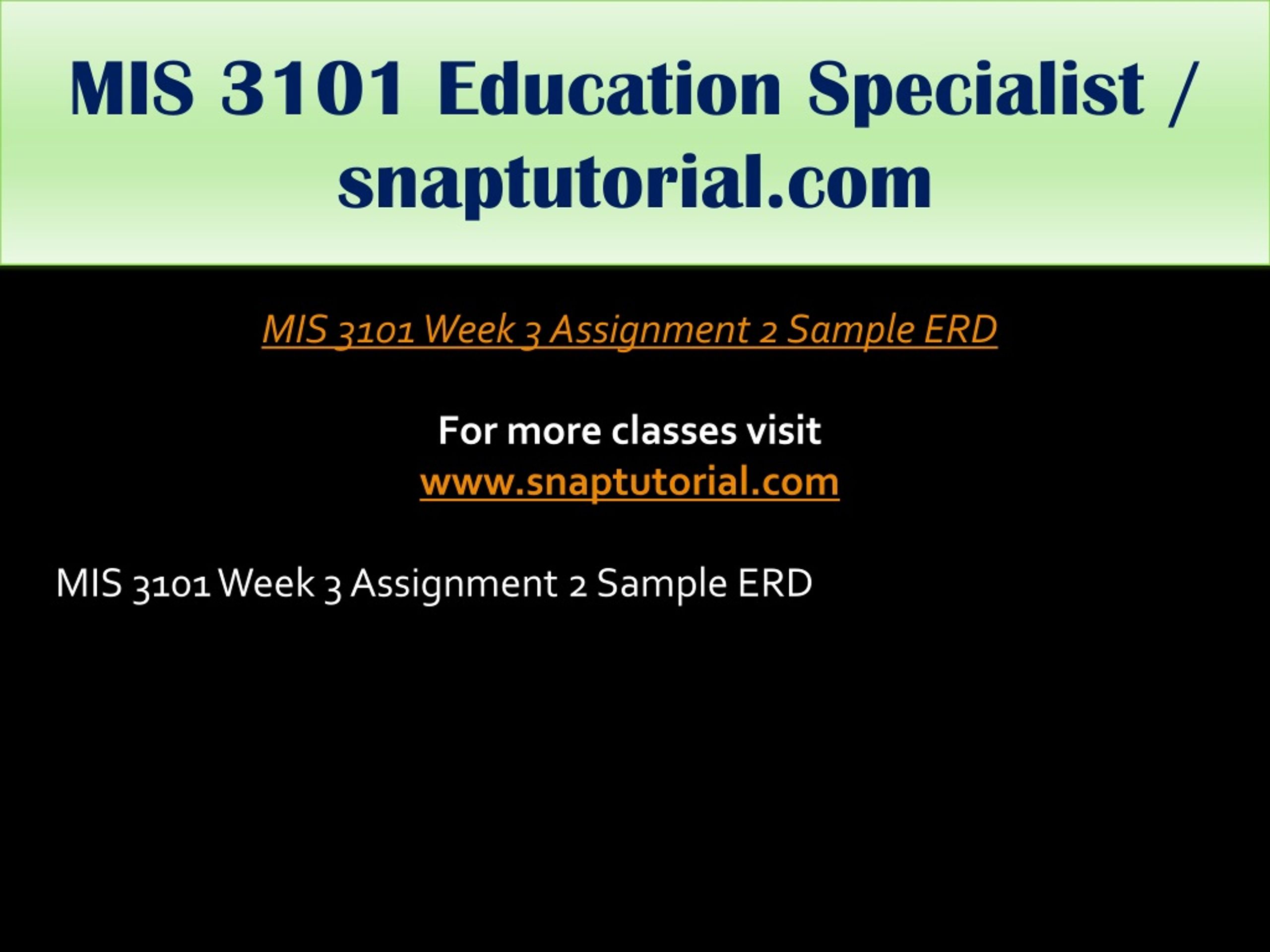 MIS 3101 Education Specialist / snaptutorial.com

MIS 3101 Week 3 Assignment 2 Sample ERD

For more classes visit
www.snaptutorial.com

MIS 3101 Week 3 Assignment 2 Sample ERD